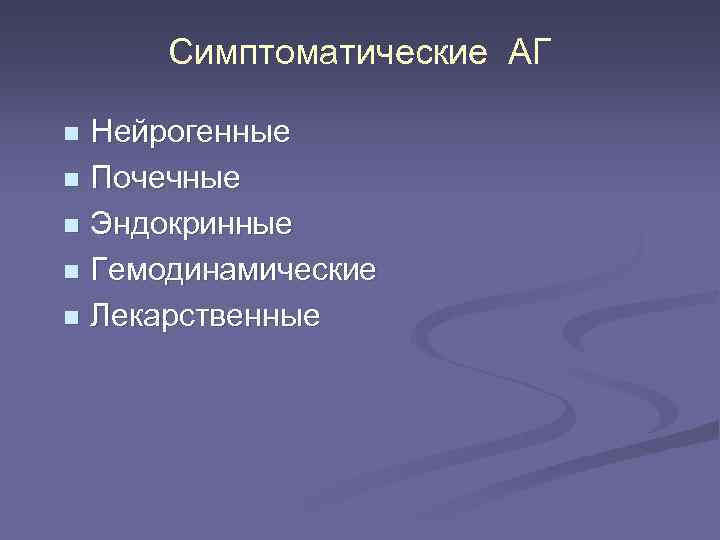 Симптоматические АГ

- Нейрогенные
- Почечные
- Эндокринные
- Гемодинамические
- Лекарственные